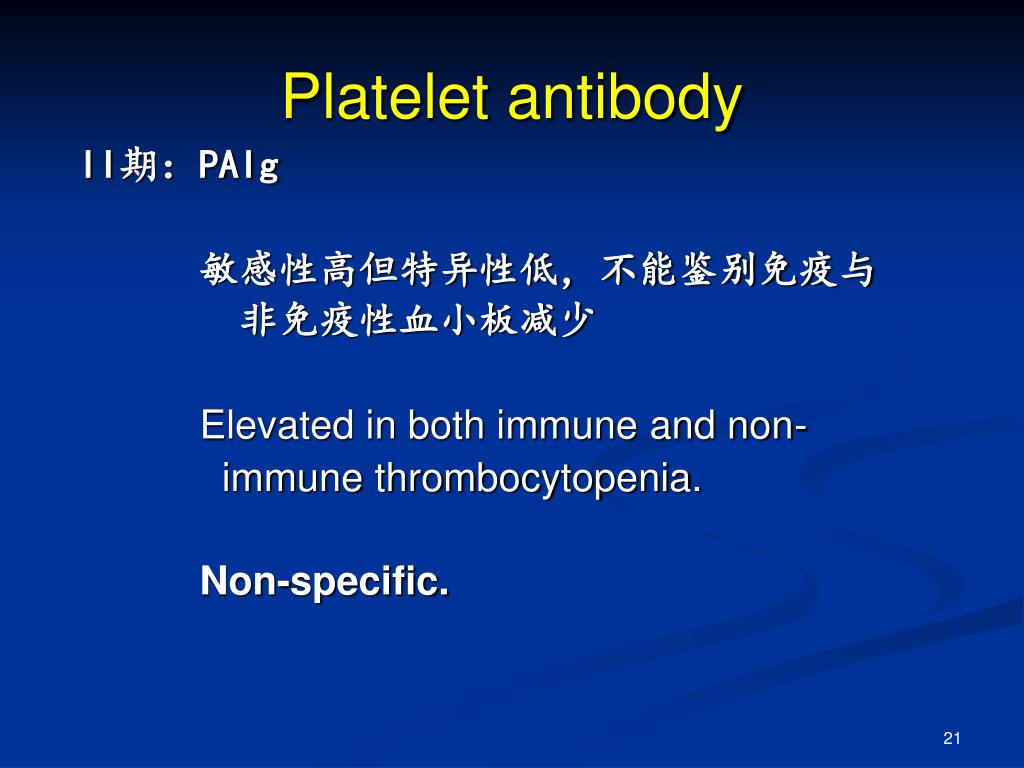 Platelet antibody

II期：PAIg

敏感性高但特异性低，不能鉴别免疫与非免疫性血小板减少

Elevated in both immune and non-immune thrombocytopenia.

Non-specific.

21